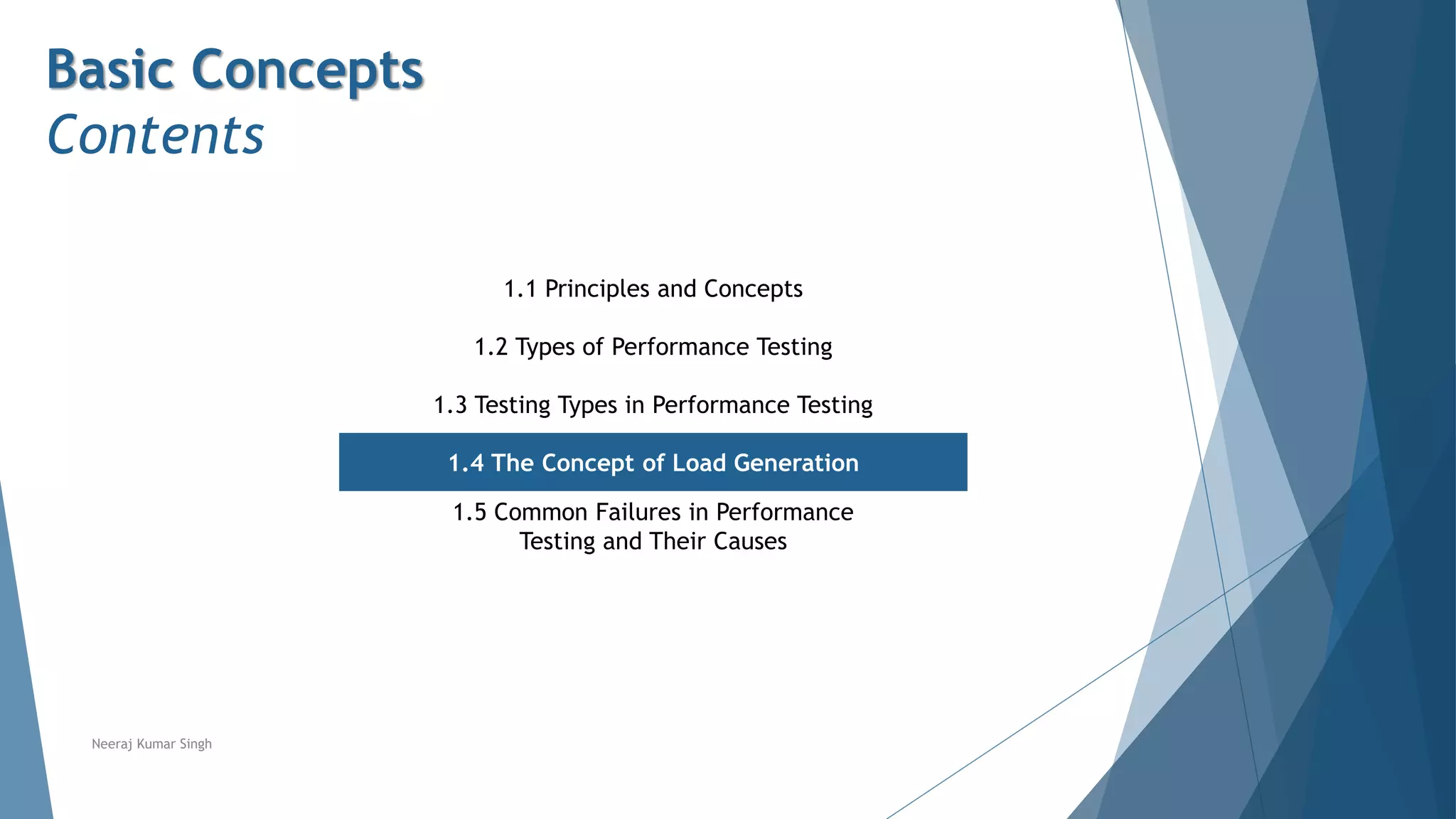 Basic Concepts
Contents

1.1 Principles and Concepts

1.2 Types of Performance Testing

1.3 Testing Types in Performance Testing

1.4 The Concept of Load Generation

1.5 Common Failures in Performance Testing and Their Causes

Neeraj Kumar Singh